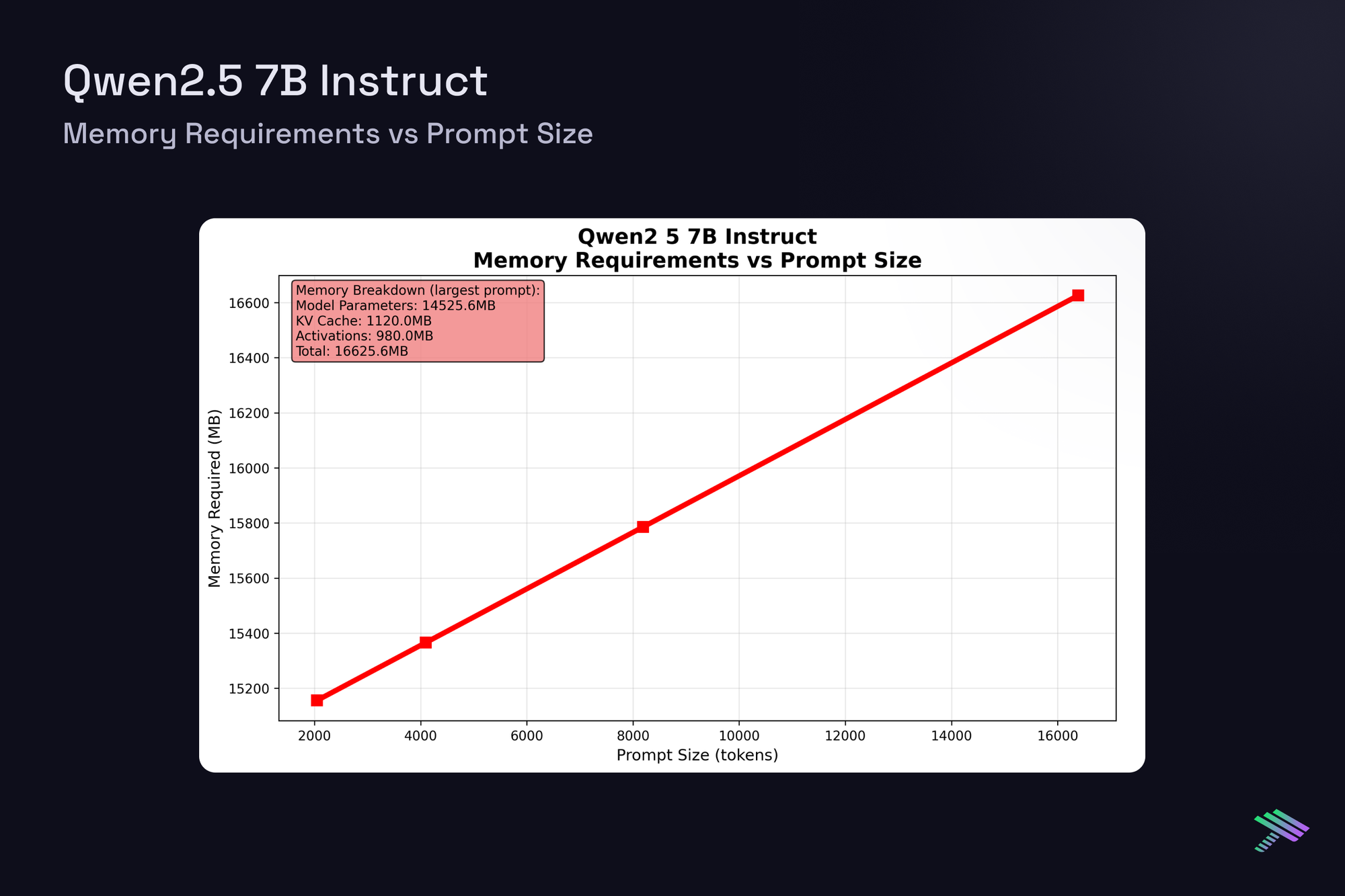 Qwen2.5 7B Instruct

Memory Requirements vs Prompt Size

Qwen2 5 7B Instruct
Memory Requirements vs Prompt Size

Memory Breakdown (largest prompt):
Model Parameters: 14525.6MB
KV Cache: 1120.0MB
Activations: 980.0MB
Total: 16625.6MB

Memory Required (MB)

16600
16400
16200
16000
15800
15600
15400
15200

2000 4000 6000 8000 10000 12000 14000 16000

Prompt Size (tokens)